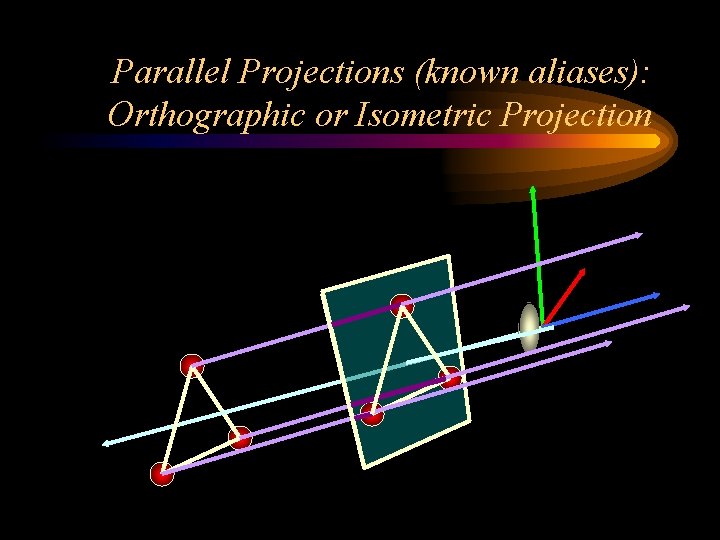 Parallel Projections (known aliases):
Orthographic or Isometric Projection